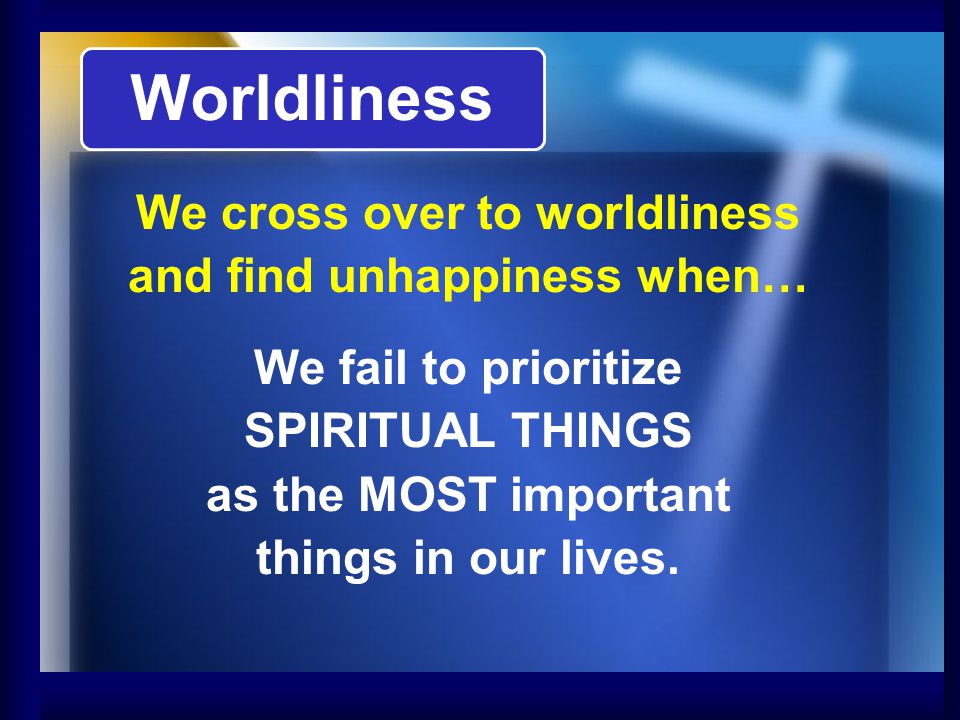 Worldliness

We cross over to worldliness and find unhappiness when…

We fail to prioritize SPIRITUAL THINGS as the MOST important things in our lives.